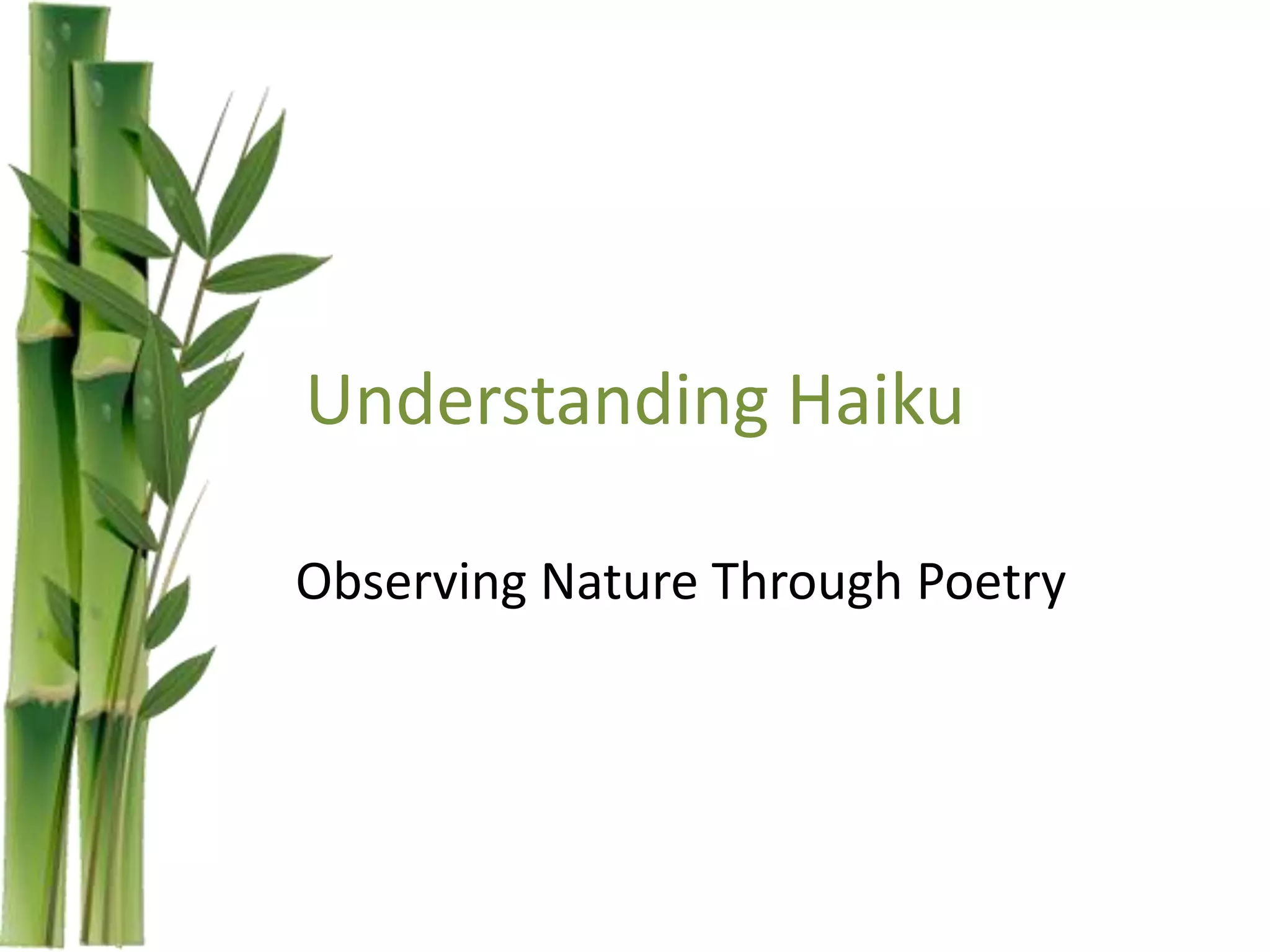 Understanding Haiku

Observing Nature Through Poetry